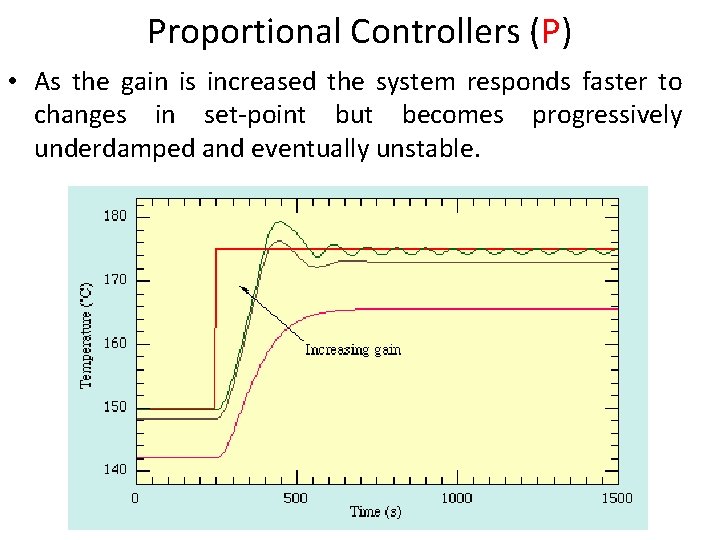 Proportional Controllers (P)

• As the gain is increased the system responds faster to changes in set-point but becomes progressively underdamped and eventually unstable.

180
170
160
150
140
Temperature (°C)
Increasing gain
0
500
1000
1500
Time (s)